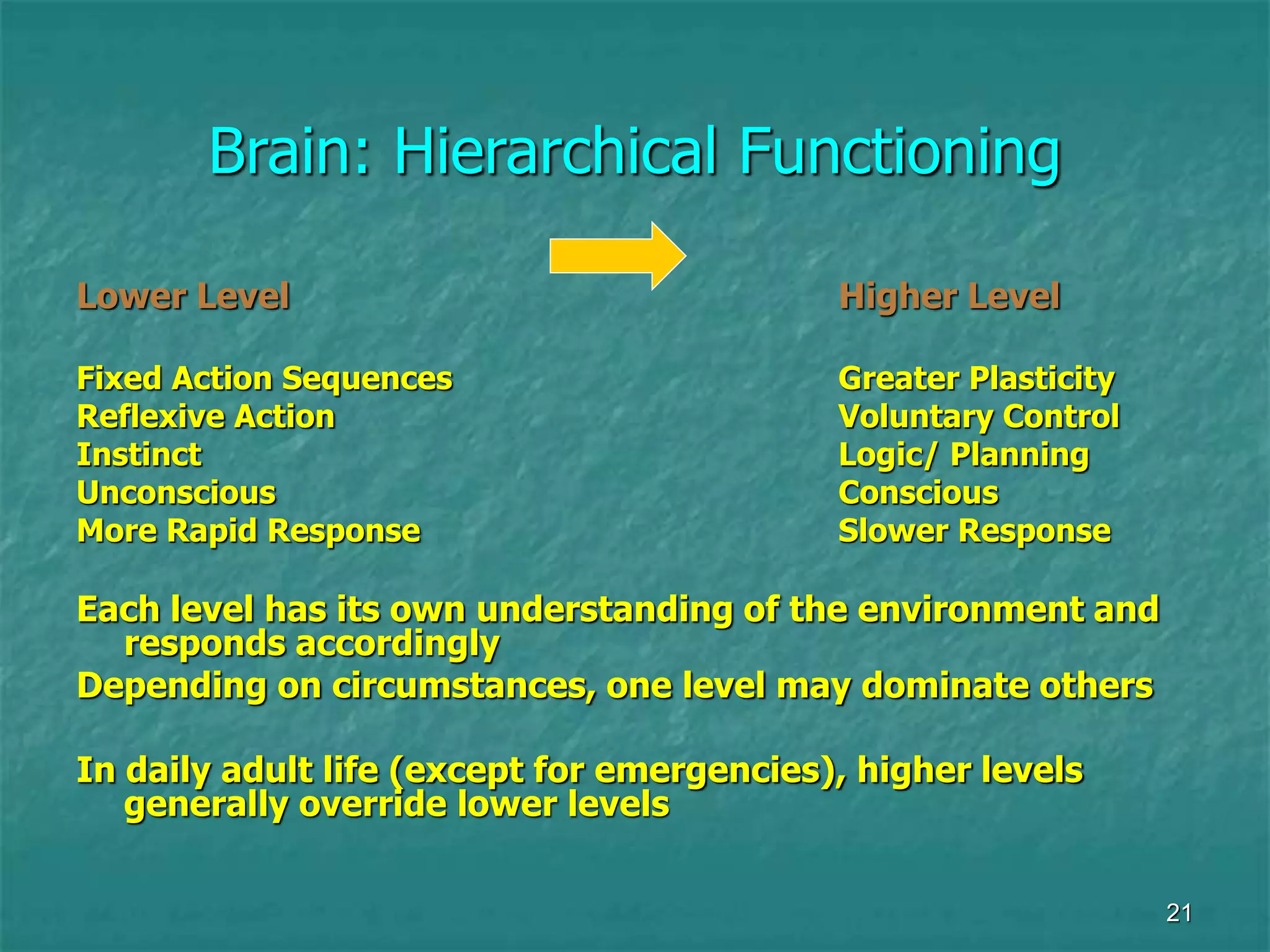 Brain: Hierarchical Functioning

Lower Level

Fixed Action Sequences
Reflexive Action
Instinct
Unconscious
More Rapid Response

Higher Level

Greater Plasticity
Voluntary Control
Logic/ Planning
Conscious
Slower Response

Each level has its own understanding of the environment and responds accordingly
Depending on circumstances, one level may dominate others

In daily adult life (except for emergencies), higher levels generally override lower levels

21